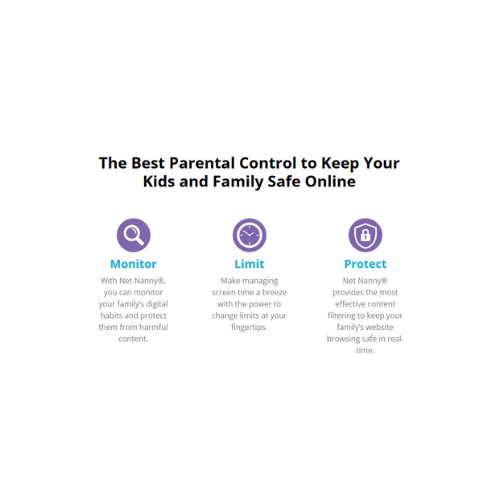 The Best Parental Control to Keep Your Kids and Family Safe Online

Monitor

With Net Nanny®, you can monitor your family's digital habits and protect them from harmful content.

Limit

Make managing screen time a breeze with the power to change limits at your fingertips.

Protect

Net Nanny® provides the most effective content filtering to keep your family's website browsing safe in real-time.